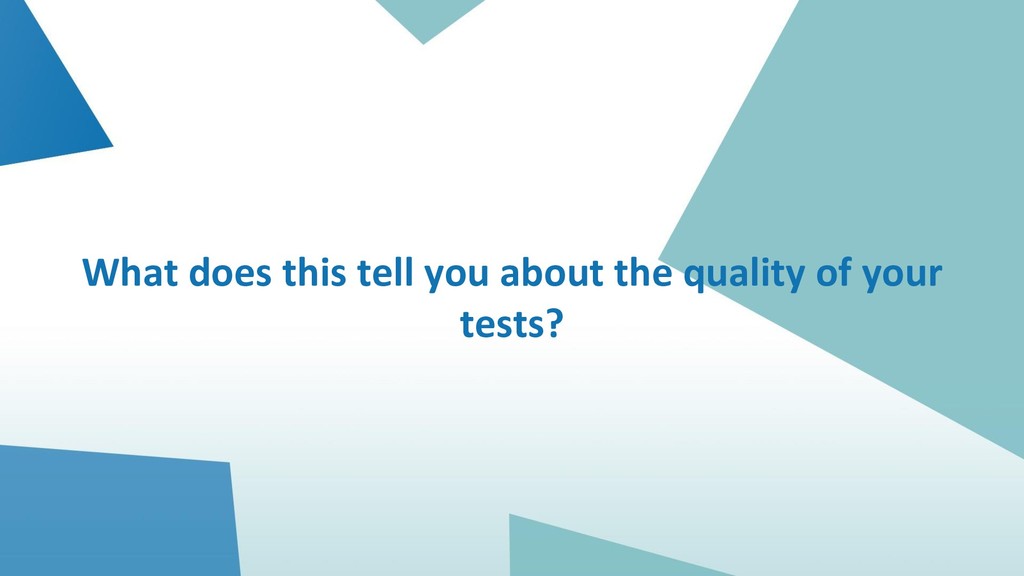 What does this tell you about the quality of your tests?